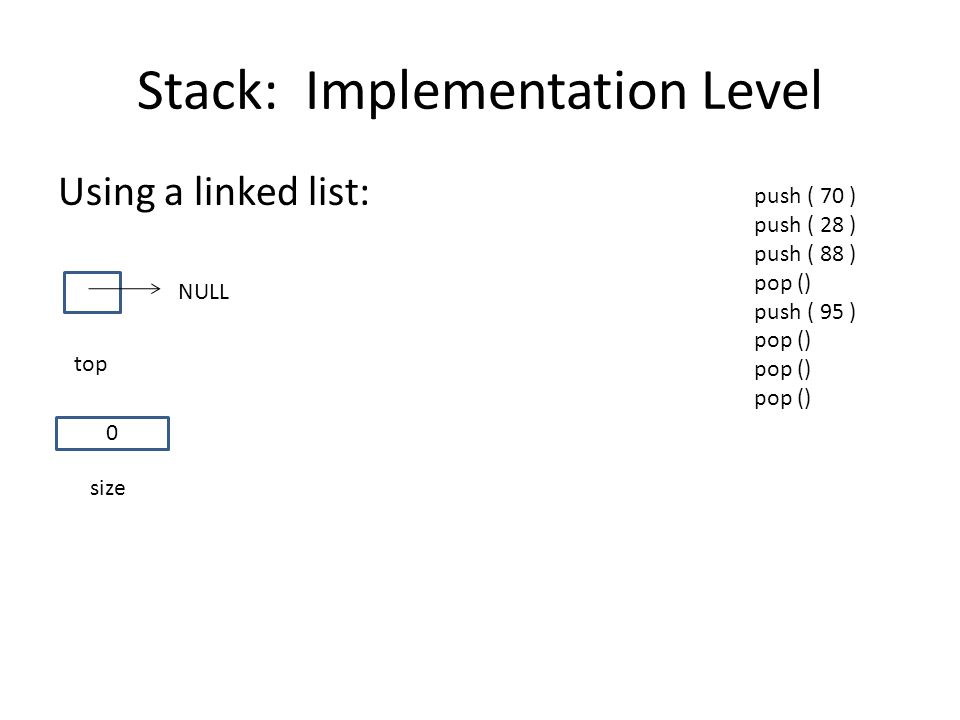 Stack: Implementation Level

Using a linked list:

NULL

top

0

size

push ( 70 )
push ( 28 )
push ( 88 )
pop ()
push ( 95 )
pop ()
pop ()
pop ()